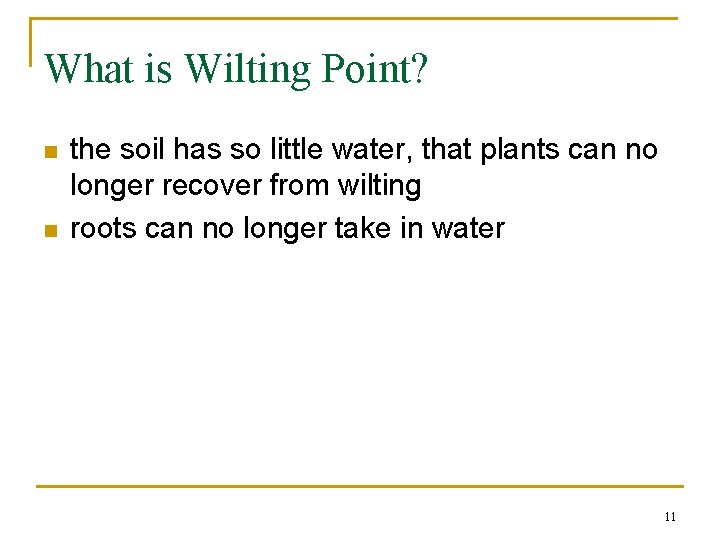 What is Wilting Point?

- the soil has so little water, that plants can no longer recover from wilting
- roots can no longer take in water

11